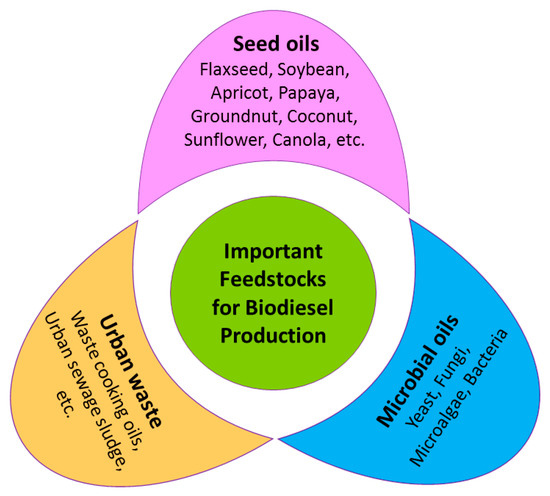 Seed oils
Flaxseed, Soybean, Apricot, Papaya, Groundnut, Coconut, Sunflower, Canola, etc.

Important Feedstocks for Biodiesel Production

Urban waste
Waste cooking oils, Urban sewage sludge, etc.

Microbial oils
Yeast, Fungi, Microalgae, Bacteria